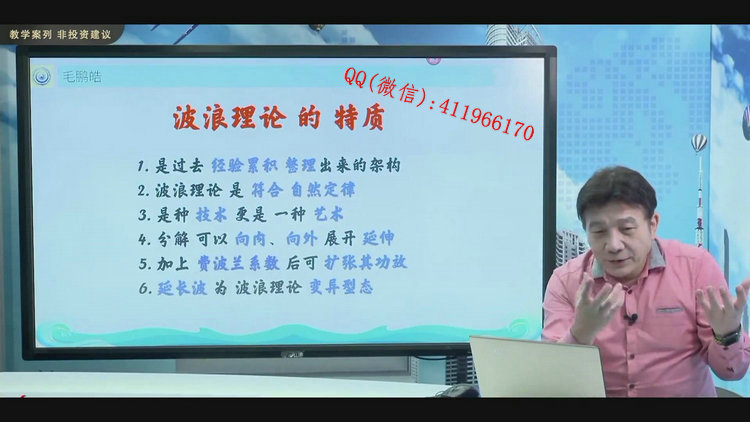 教学案列 非投资建议

毛鹏皓

QQ(微信):411966170

波浪理论 的 特质

1. 是过去 经验累积 整理出来的架构
2. 波浪理论 是 符合 自然定律
3. 是种 技术 更是 一种 艺术
4. 分解 可以 向内、向外 展开 延伸
5. 加上 费波兰系数 后可 扩张其功效
6. 延长波 为 波浪理论 变异型态